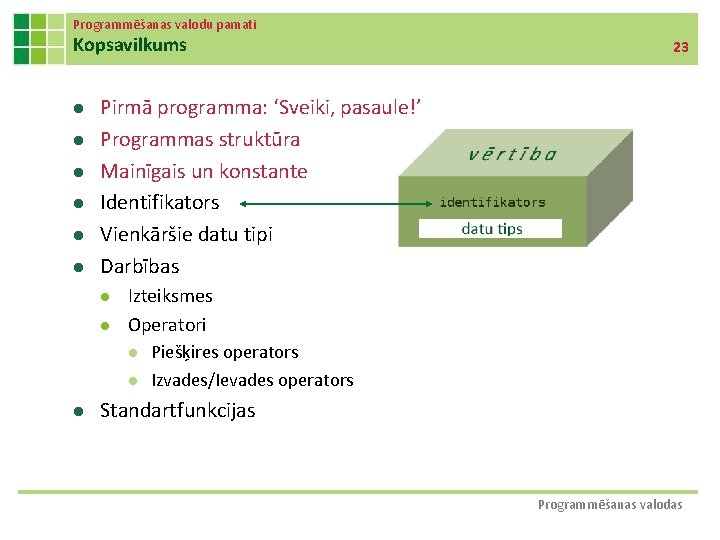 Programmēšanas valodu pamati
Kopsavilkums
23

- Pirmā programma: ‘Sveiki, pasaule!’
- Programmas struktūra
- Mainīgais un konstante
- Identifikators
- Vienkāršie datu tipi
- Darbības
  - Izteiksmes
  - Operatori
    - Piešķires operators
    - Izvades/Ievades operators
- Standartfunkcijas

vērtība
identifikators
datu tips

Programmēšanas valodas